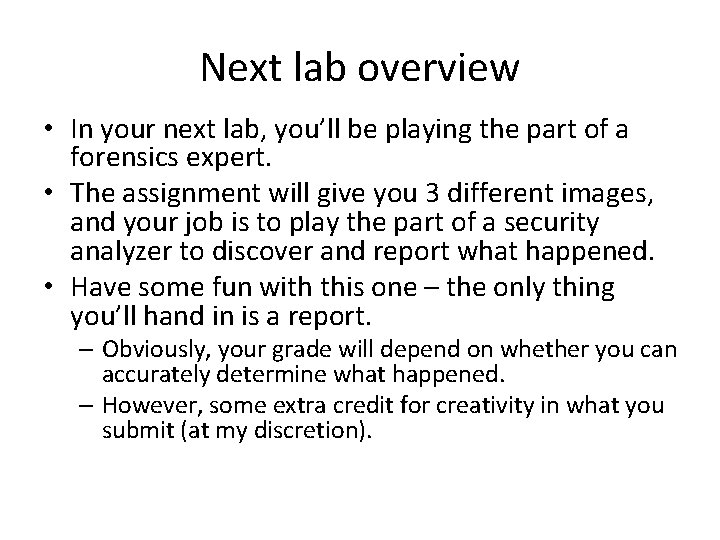 Next lab overview

• In your next lab, you'll be playing the part of a forensics expert.

• The assignment will give you 3 different images, and your job is to play the part of a security analyzer to discover and report what happened.

• Have some fun with this one – the only thing you'll hand in is a report.

– Obviously, your grade will depend on whether you can accurately determine what happened.

– However, some extra credit for creativity in what you submit (at my discretion).